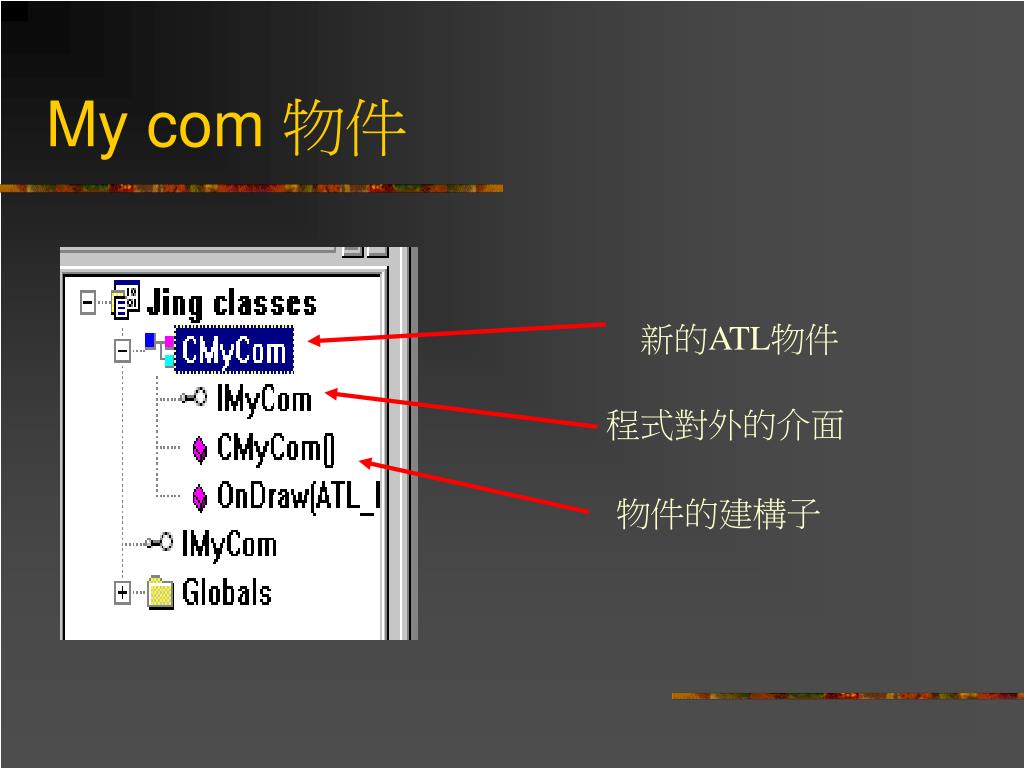 My com 物件

Jing classes
CMyCom
IMyCom
CMyCom()
OnDraw(ATL_I
IMyCom
Globals

新的ATL物件

程式對外的介面

物件的建構子